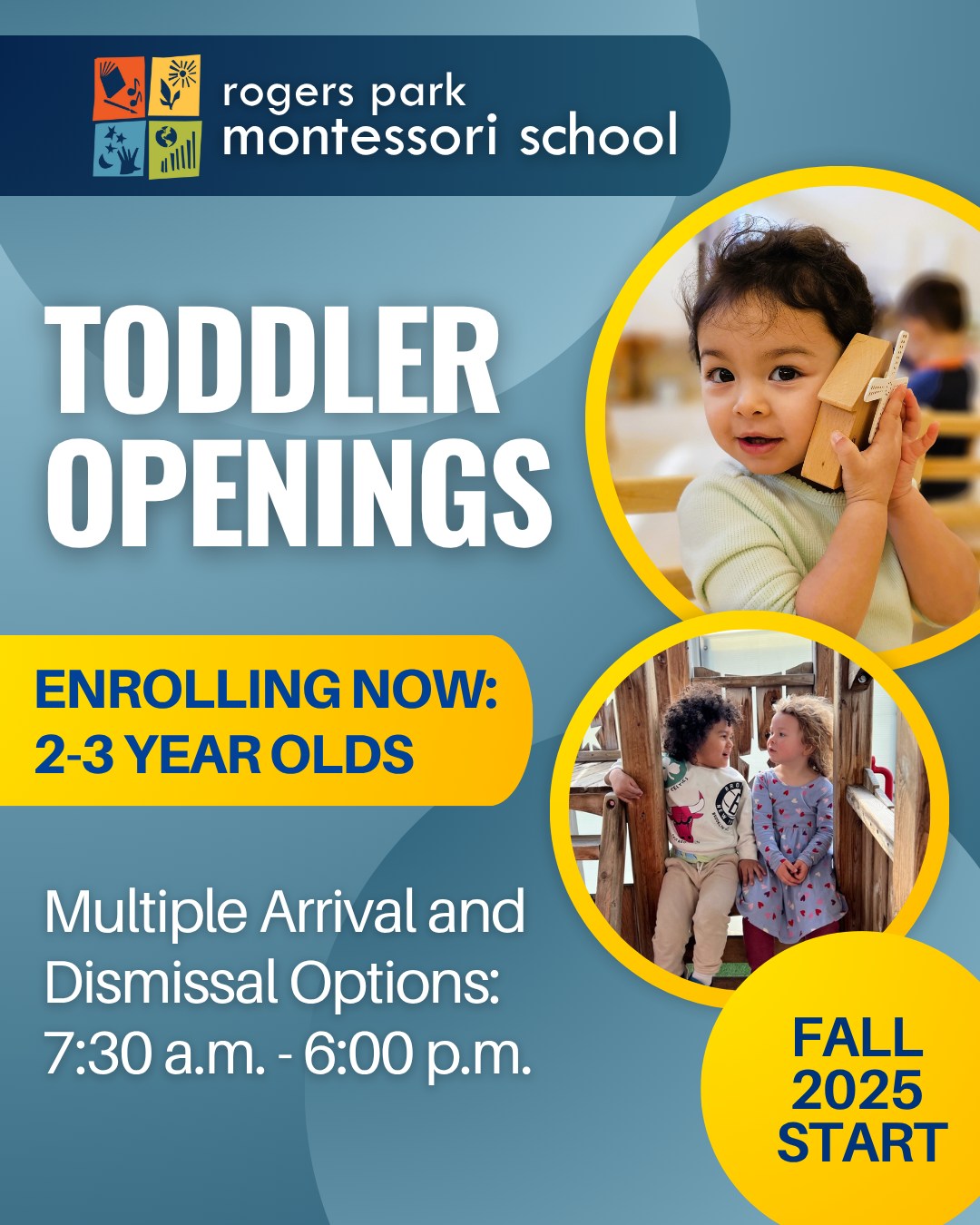 rogers park montessori school

TODDLER OPENINGS

ENROLLING NOW: 2-3 YEAR OLDS

Multiple Arrival and Dismissal Options: 7:30 a.m. - 6:00 p.m.

FALL 2025 START